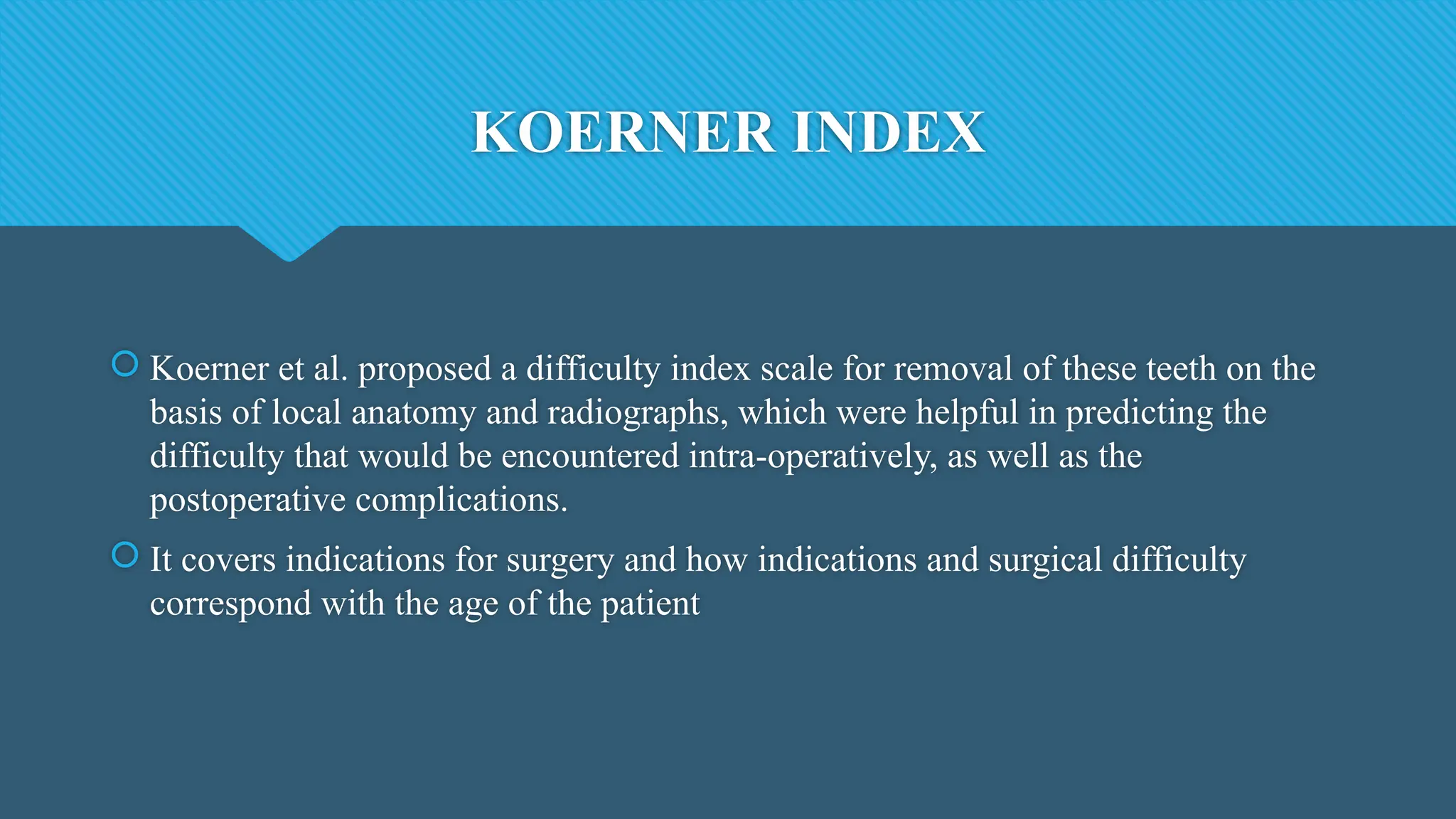 KOERNER INDEX

Koerner et al. proposed a difficulty index scale for removal of these teeth on the basis of local anatomy and radiographs, which were helpful in predicting the difficulty that would be encountered intra-operatively, as well as the postoperative complications.

It covers indications for surgery and how indications and surgical difficulty correspond with the age of the patient